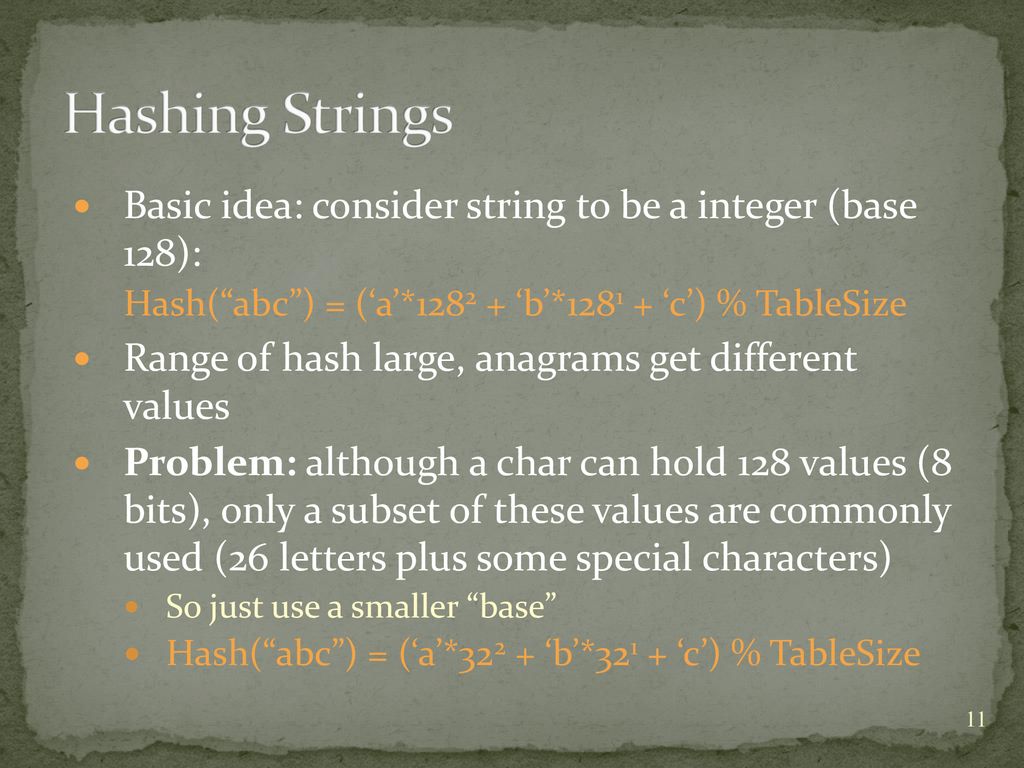 Hashing Strings

Basic idea: consider string to be a integer (base 128):

Hash(“abc”) = (‘a’*$128^2$ + ‘b’*$128^1$ + ‘c’) % TableSize

Range of hash large, anagrams get different values

**Problem:** although a char can hold 128 values (8 bits), only a subset of these values are commonly used (26 letters plus some special characters)

So just use a smaller “base”

Hash(“abc”) = (‘a’*$32^2$ + ‘b’*$32^1$ + ‘c’) % TableSize

11